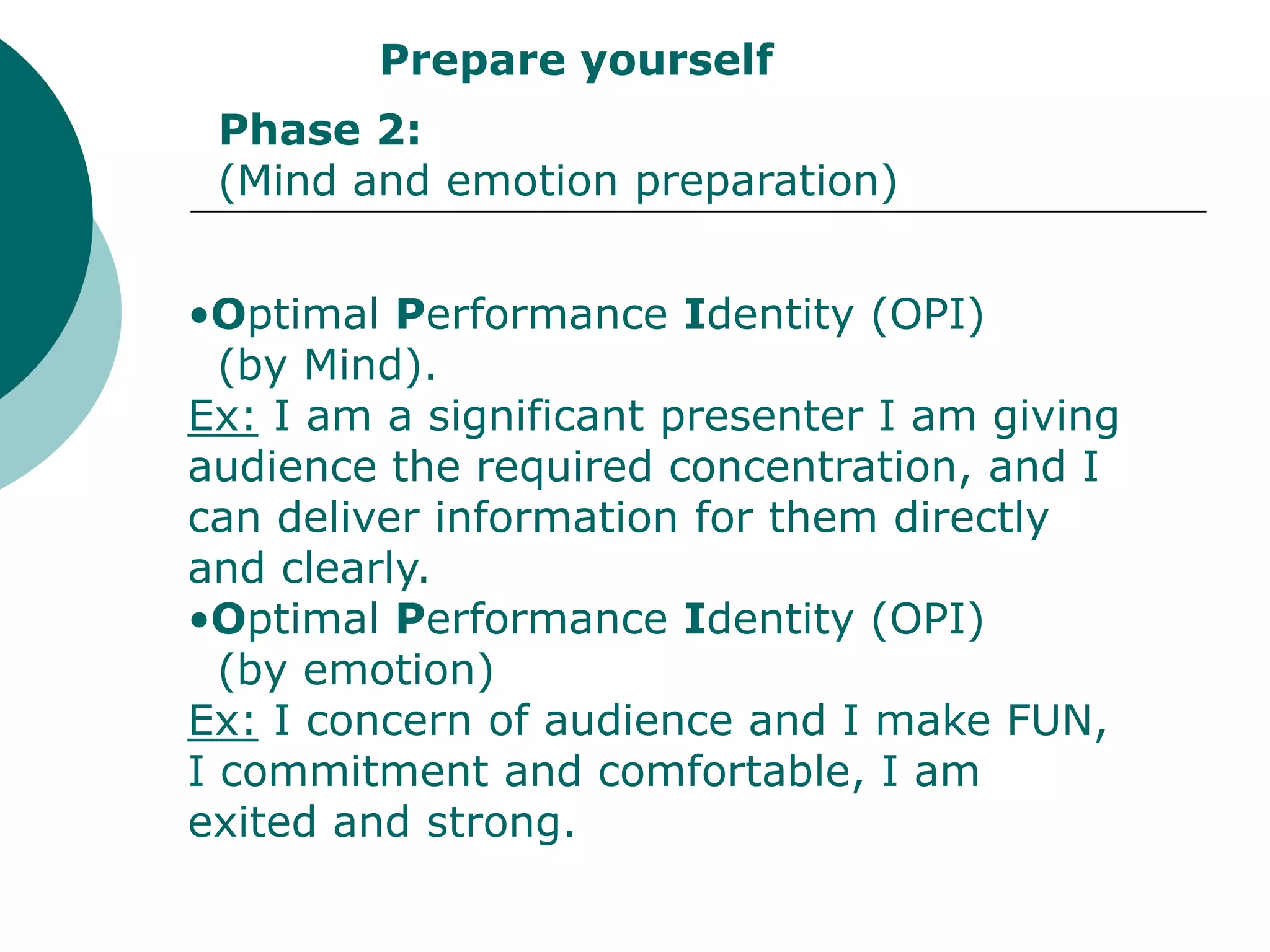 Prepare yourself

Phase 2:
(Mind and emotion preparation)

•Optimal Performance Identity (OPI) (by Mind).
Ex: I am a significant presenter I am giving audience the required concentration, and I can deliver information for them directly and clearly.
•Optimal Performance Identity (OPI) (by emotion)
Ex: I concern of audience and I make FUN, I commitment and comfortable, I am exited and strong.